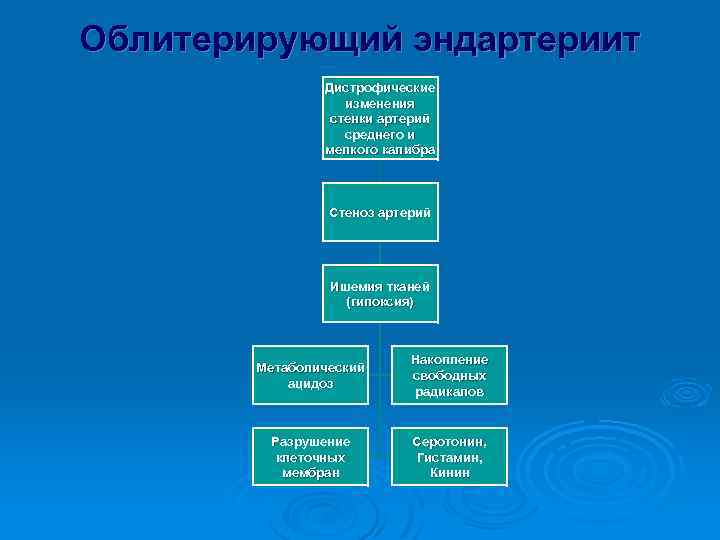 Облитерирующий эндартериит

Дистрофические изменения стенки артерий среднего и мелкого калибра

Стеноз артерий

Ишемия тканей (гипоксия)

Метаболический ацидоз

Накопление свободных радикалов

Разрушение клеточных мембран

Серотонин, Гистамин, Кинин